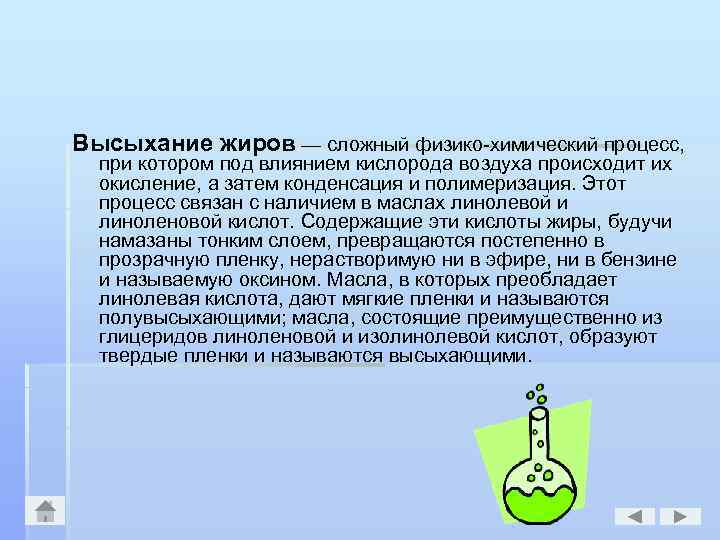 Высыхание жиров — сложный физико-химический процесс, при котором под влиянием кислорода воздуха происходит их окисление, а затем конденсация и полимеризация. Этот процесс связан с наличием в маслах линолевой и линоленовой кислот. Содержащие эти кислоты жиры, будучи намазаны тонким слоем, превращаются постепенно в прозрачную пленку, нерастворимую ни в эфире, ни в бензине и называемую оксином. Масла, в которых преобладает линолевая кислота, дают мягкие пленки и называются полувысыхающими; масла, состоящие преимущественно из глицеридов линоленовой и изолинолевой кислот, образуют твердые пленки и называются высыхающими.